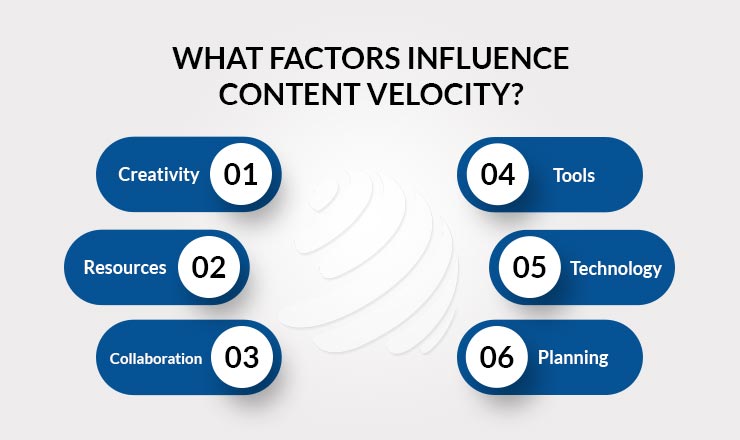 WHAT FACTORS INFLUENCE CONTENT VELOCITY?

Creativity 01

Resources 02

Collaboration 03

04 Tools

05 Technology

06 Planning